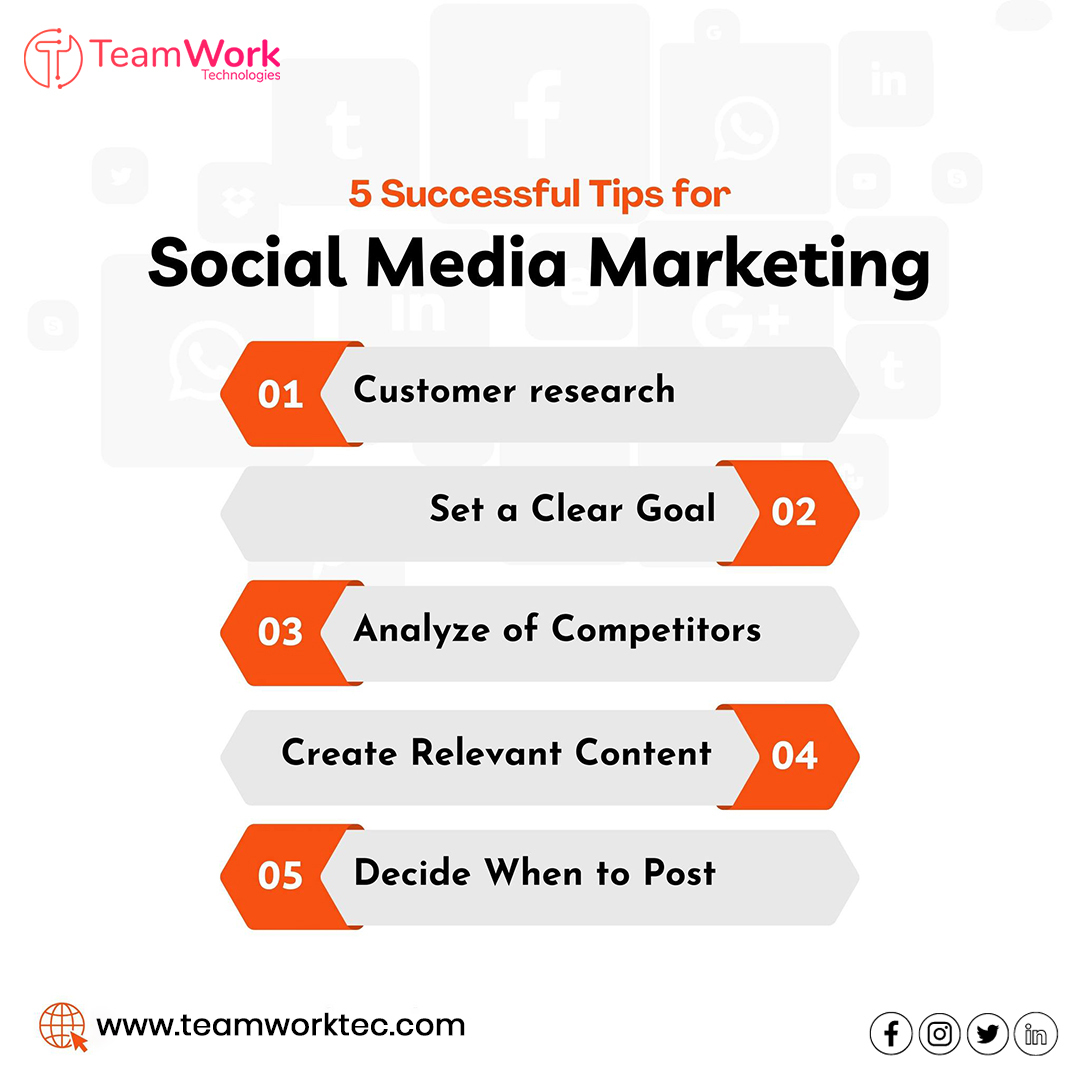 TeamWork
Technologies

5 Successful Tips for
Social Media Marketing

01 Customer research

Set a Clear Goal 02

03 Analyze of Competitors

Create Relevant Content 04

05 Decide When to Post

www.teamworktec.com